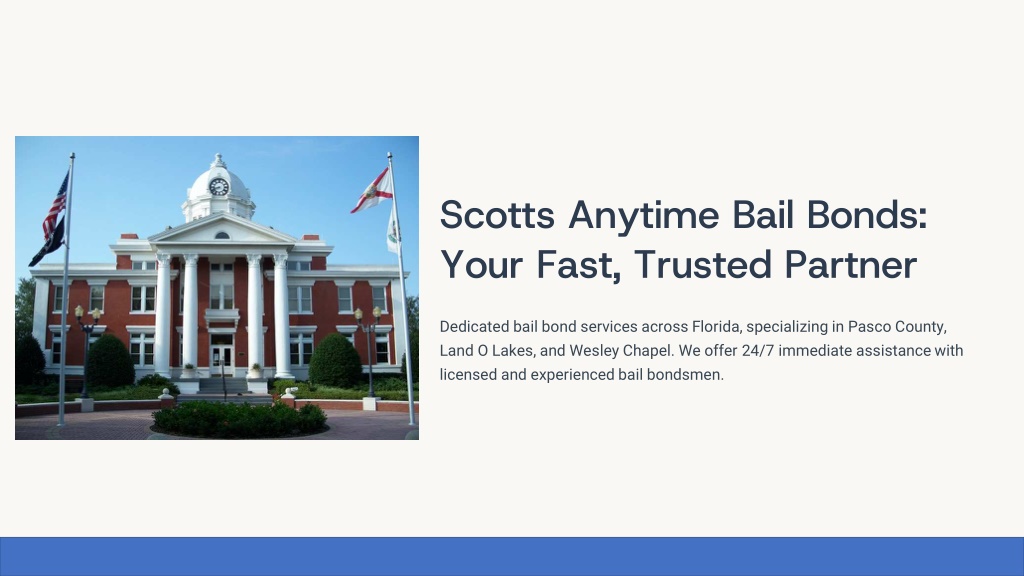 Scotts Anytime Bail Bonds: Your Fast, Trusted Partner

Dedicated bail bond services across Florida, specializing in Pasco County, Land O Lakes, and Wesley Chapel. We offer 24/7 immediate assistance with licensed and experienced bail bondsmen.